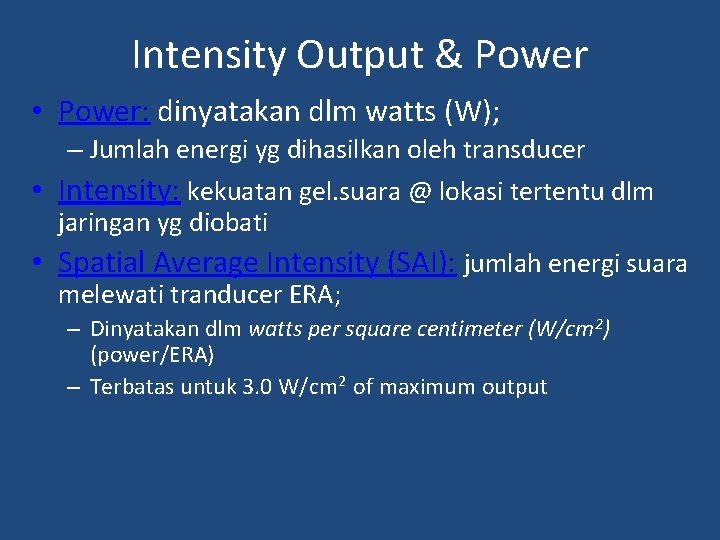 Intensity Output & Power

• Power: dinyatakan dlm watts (W);

– Jumlah energi yg dihasilkan oleh transducer

• Intensity: kekuatan gel.suara @ lokasi tertentu dlm jaringan yg diobati

• Spatial Average Intensity (SAI): jumlah energi suara melewati tranducer ERA;

– Dinyatakan dlm watts per square centimeter ($W/cm^2$) (power/ERA)

– Terbatas untuk 3.0 $W/cm^2$ of maximum output